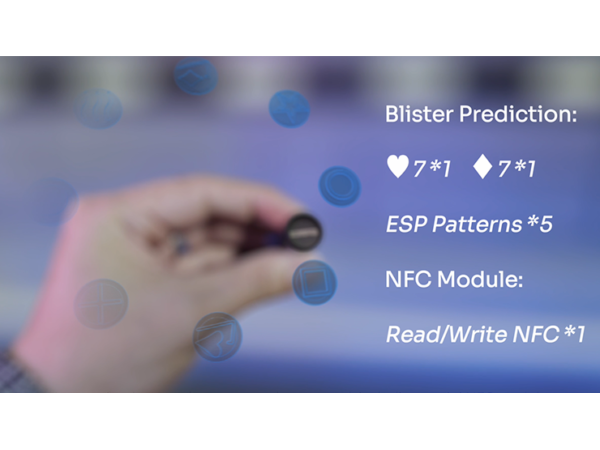 Blister Prediction:

♥ 7 *1 ♦ 7 *1

ESP Patterns *5

NFC Module:

Read/Write NFC *1